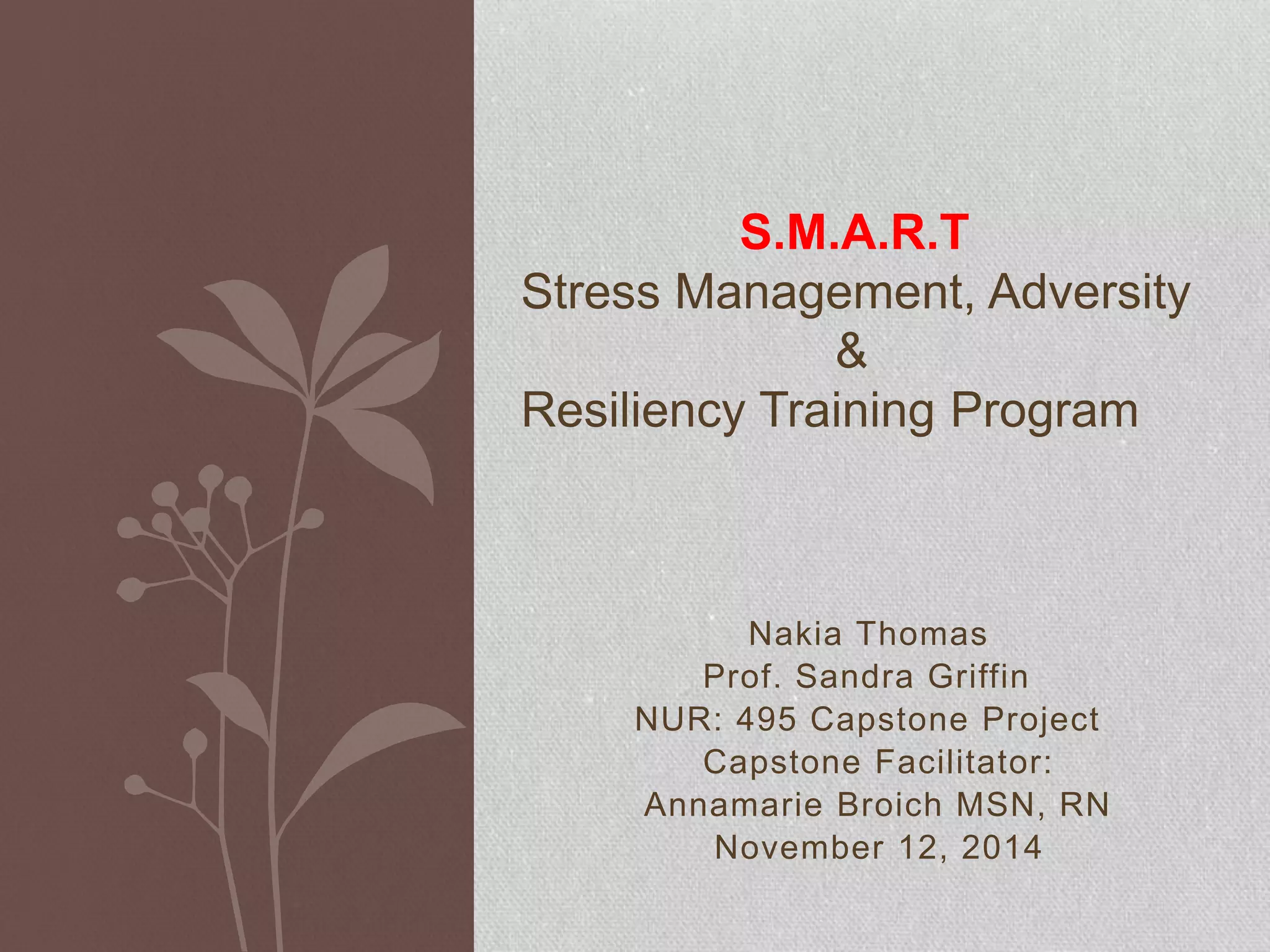 S.M.A.R.T
Stress Management, Adversity
&
Resiliency Training Program

Nakia Thomas
Prof. Sandra Griffin
NUR: 495 Capstone Project
Capstone Facilitator:
Annamarie Broich MSN, RN
November 12, 2014